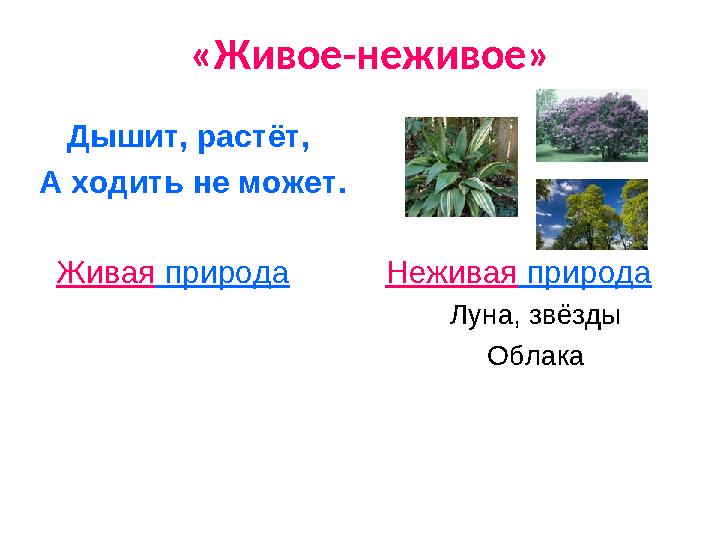 «Живое-неживое»

Дышит, растёт,
А ходить не может.

Живая природа

Неживая природа
Луна, звёзды
Облака